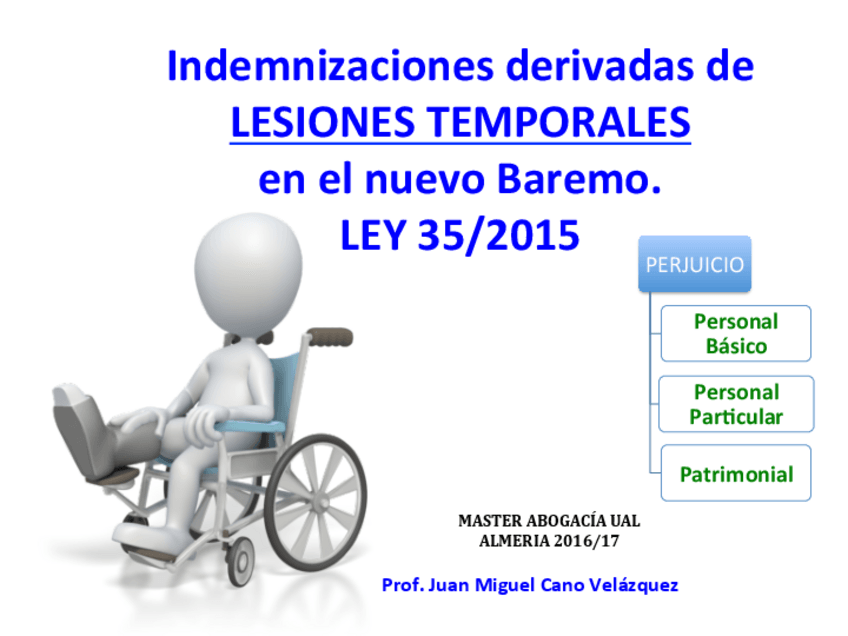 Indemnizaciones derivadas de LESIONES TEMPORALES en el nuevo Baremo. LEY 35/2015

PERJUICIO

Personal Básico

Personal Particular

Patrimonial

MASTER ABOGACÍA UAL
ALMERIA 2016/17

Prof. Juan Miguel Cano Velázquez